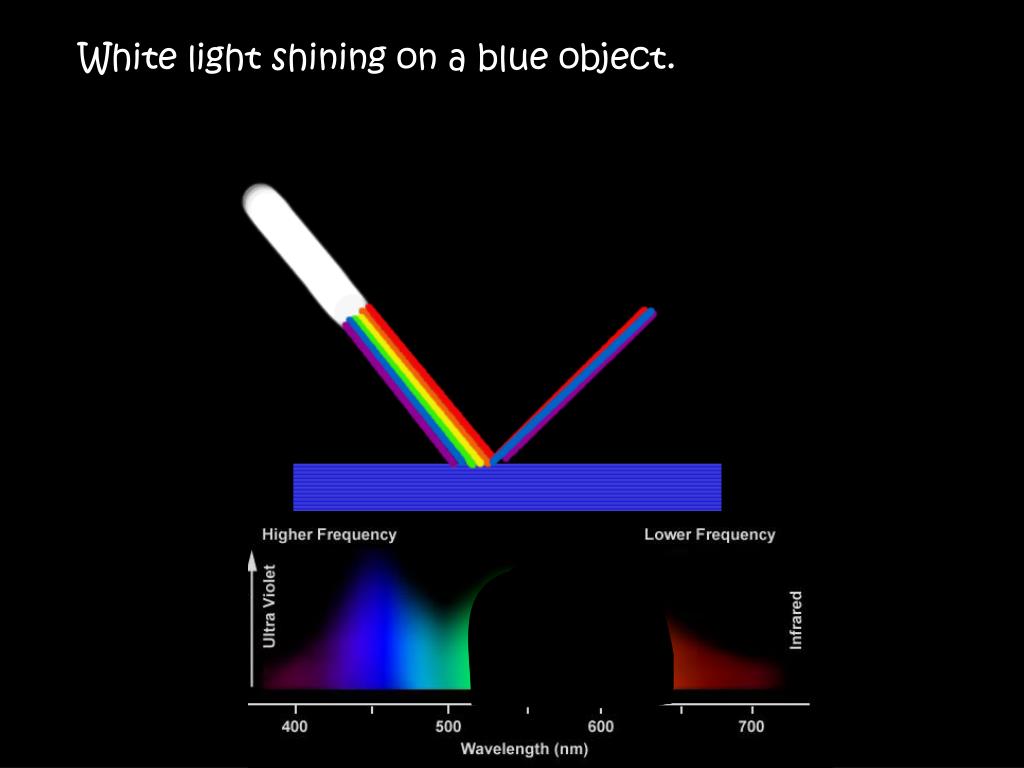 White light shining on a blue object.

Higher Frequency

Lower Frequency

Ultra Violet

Infrared

400

500

600

700

Wavelength (nm)